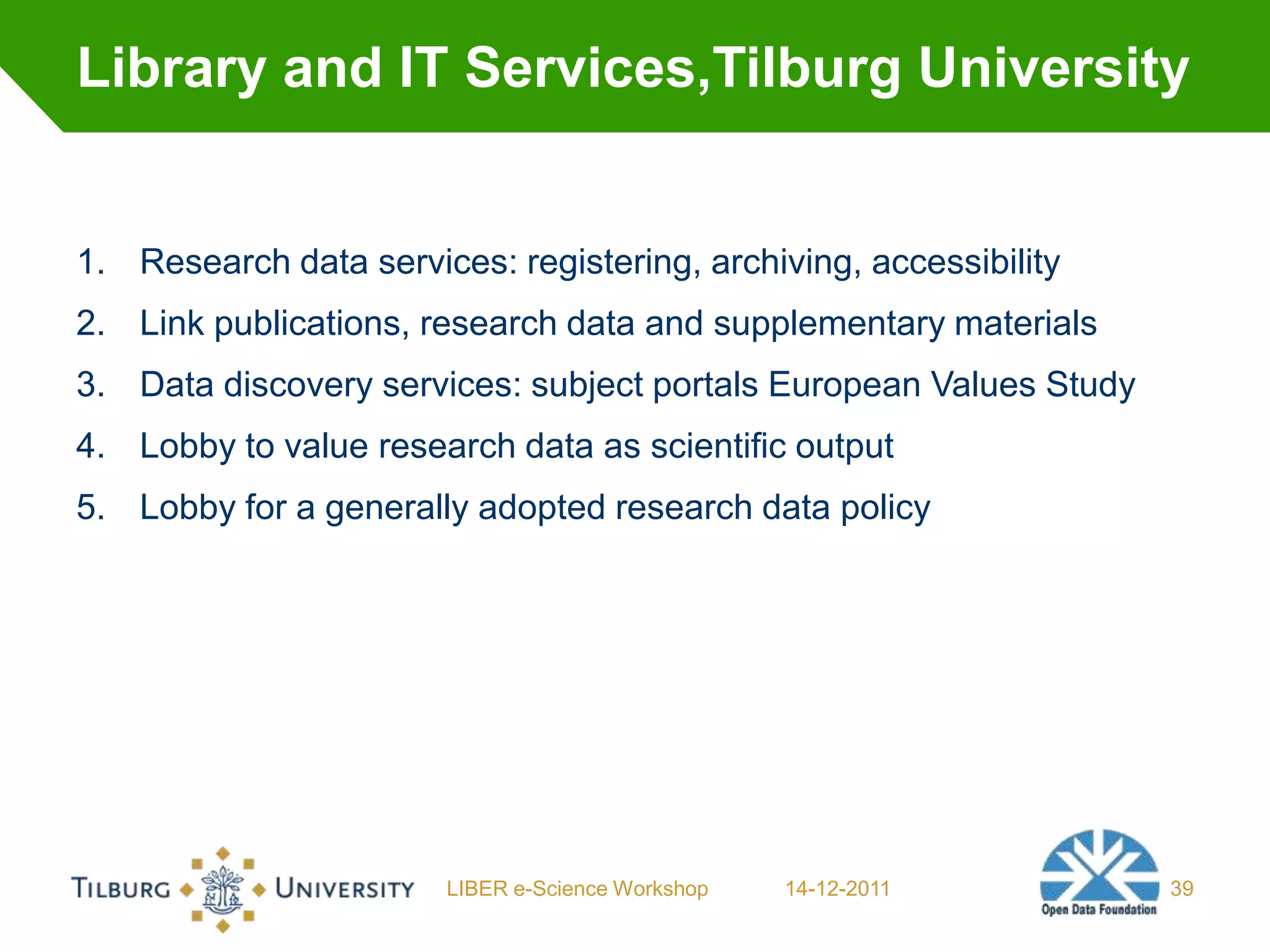 Library and IT Services,Tilburg University

1. Research data services: registering, archiving, accessibility
2. Link publications, research data and supplementary materials
3. Data discovery services: subject portals European Values Study
4. Lobby to value research data as scientific output
5. Lobby for a generally adopted research data policy

TILBURG UNIVERSITY LIBER e-Science Workshop 14-12-2011 Open Data Foundation 39